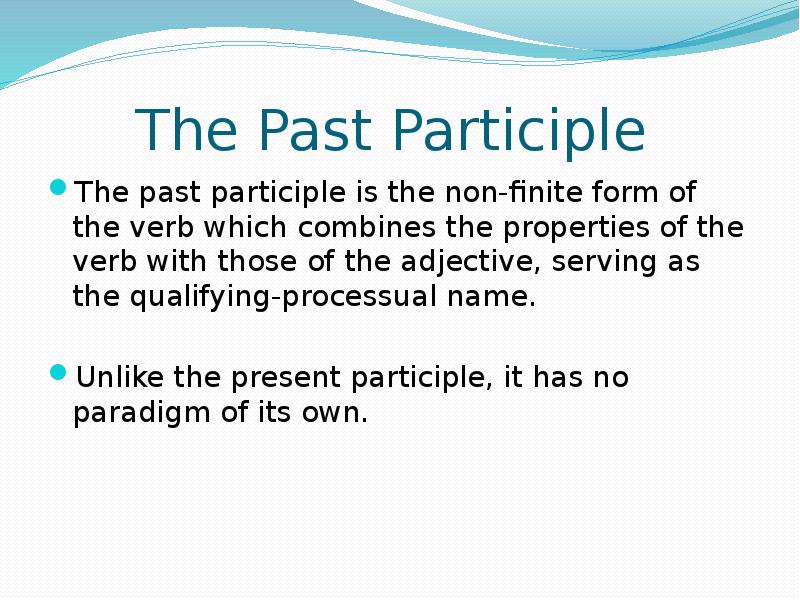 The Past Participle

The past participle is the non-finite form of the verb which combines the properties of the verb with those of the adjective, serving as the qualifying-processual name.

Unlike the present participle, it has no paradigm of its own.